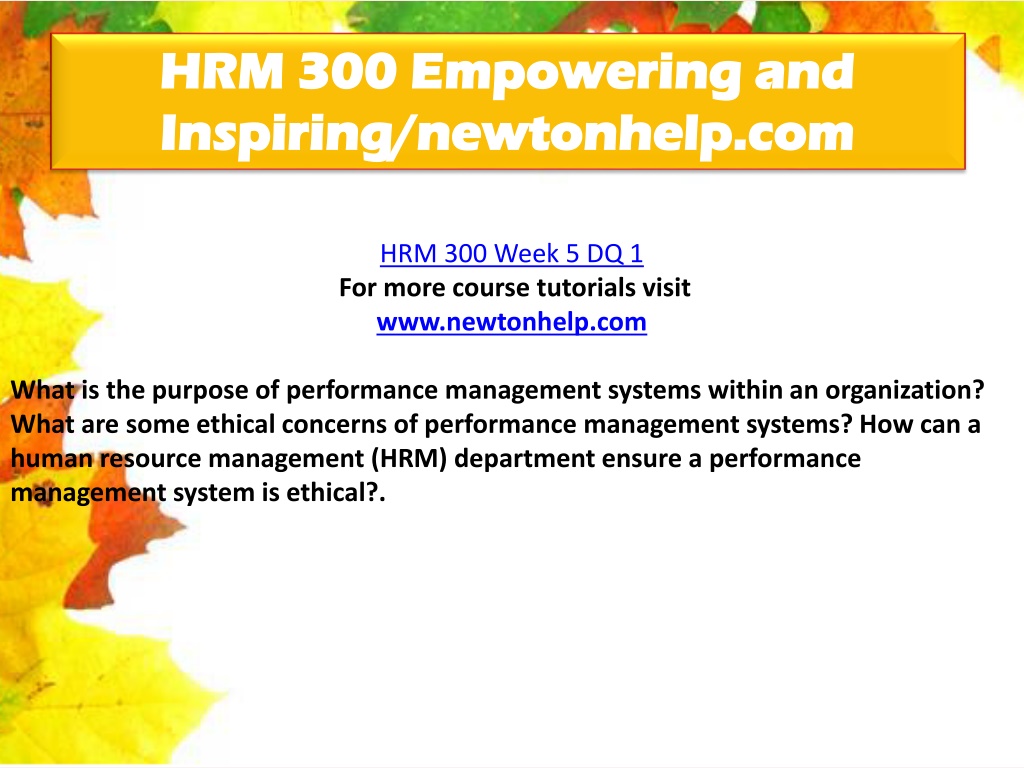 HRM 300 Empowering and Inspiring/newtonhelp.com

HRM 300 Week 5 DQ 1
For more course tutorials visit
www.newtonhelp.com

What is the purpose of performance management systems within an organization? What are some ethical concerns of performance management systems? How can a human resource management (HRM) department ensure a performance management system is ethical?.